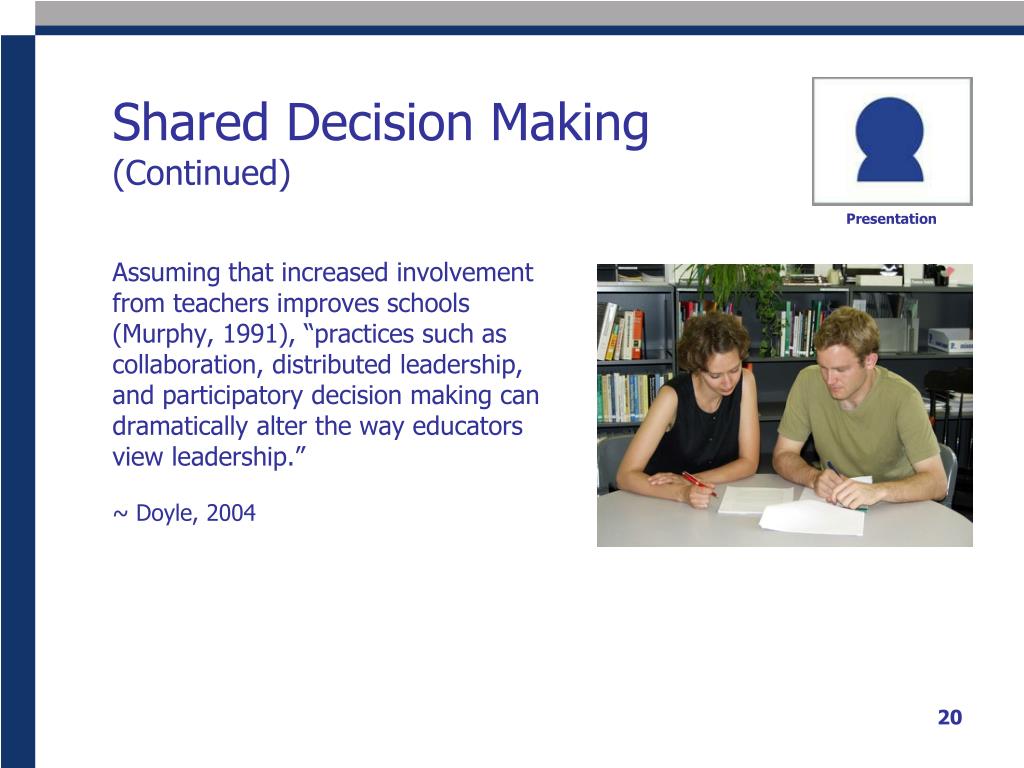 Shared Decision Making
(Continued)

Presentation

Assuming that increased involvement from teachers improves schools (Murphy, 1991), “practices such as collaboration, distributed leadership, and participatory decision making can dramatically alter the way educators view leadership.”

~ Doyle, 2004

20